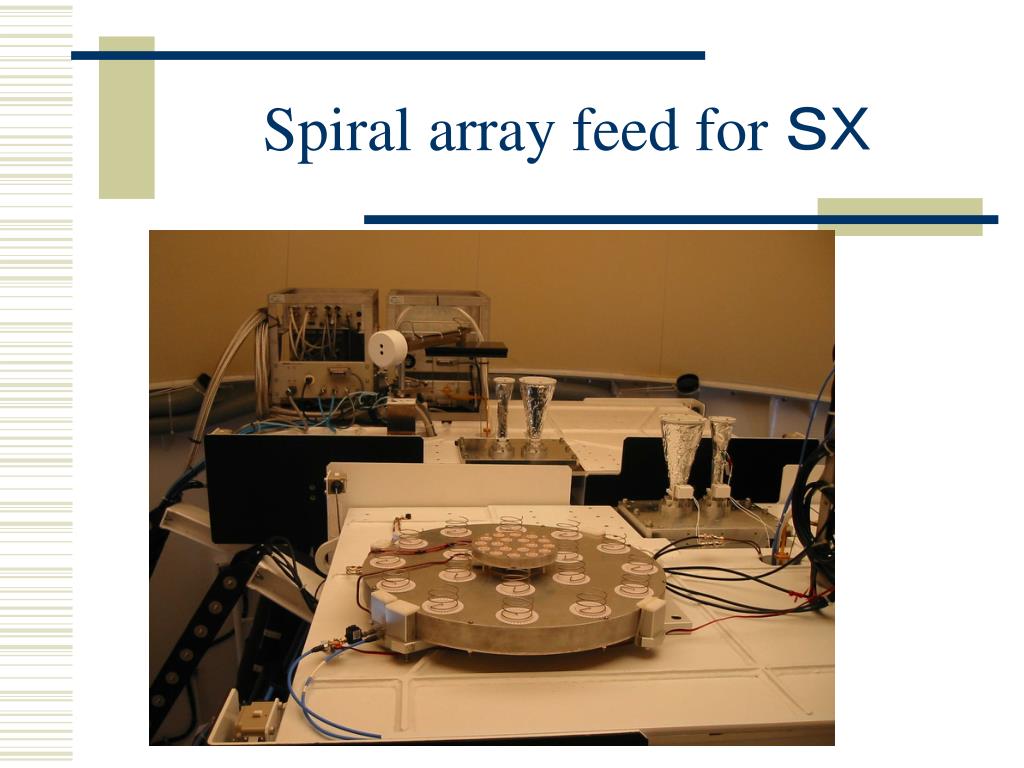 Spiral array feed for SX